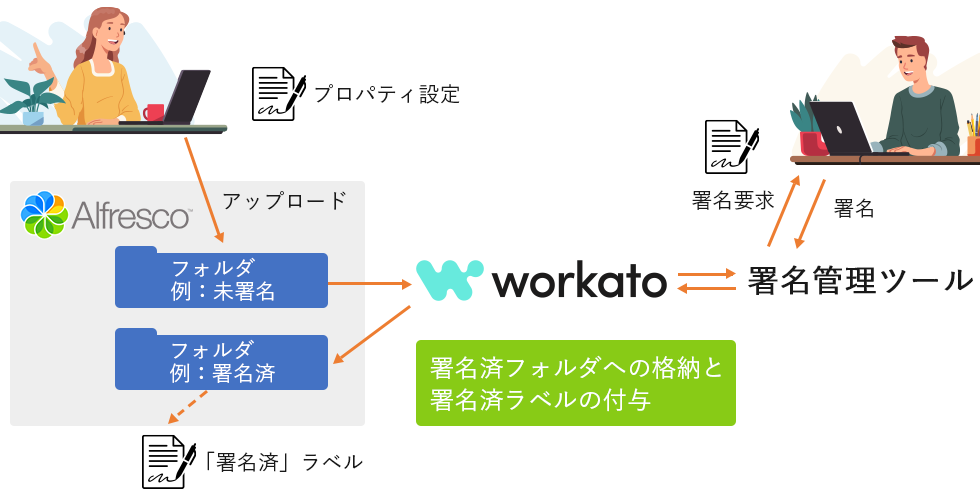 プロパティ設定

Alfresco

アップロード

フォルダ
例：未署名

フォルダ
例：署名済

「署名済」ラベル

workato

署名済フォルダへの格納と
署名済ラベルの付与

署名要求

署名

署名管理ツール